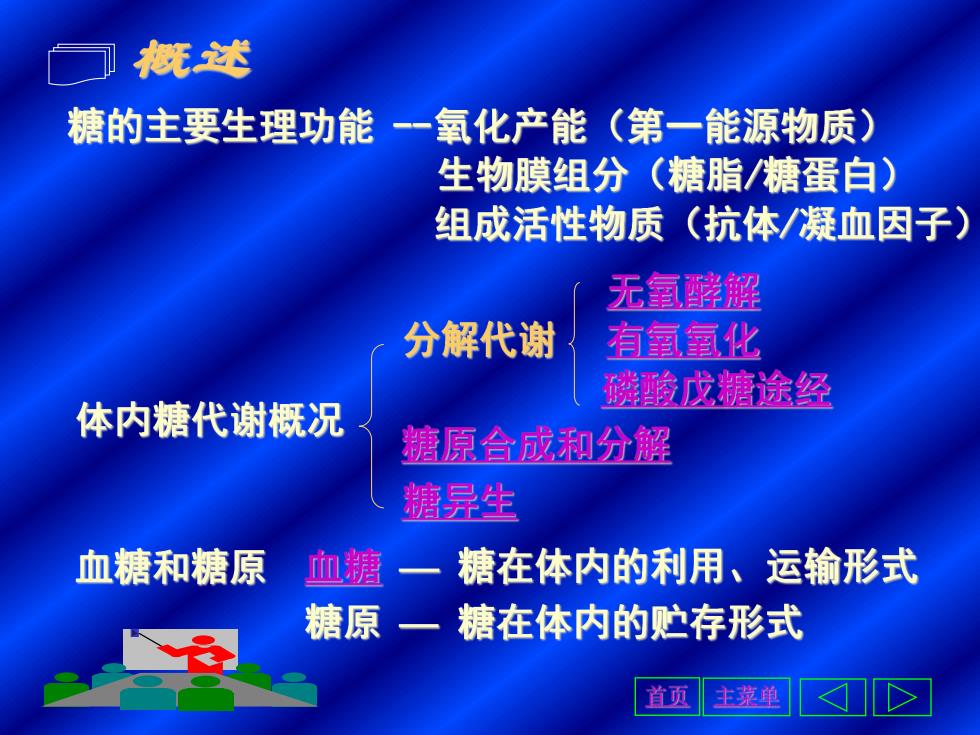 概述

糖的主要生理功能 --氧化产能（第一能源物质）
生物膜组分（糖脂/糖蛋白）
组成活性物质（抗体/凝血因子）

体内糖代谢概况
分解代谢
无氧酵解
有氧氧化
磷酸戊糖途经
糖原合成和分解
糖异生

血糖和糖原 血糖 — 糖在体内的利用、运输形式
糖原 — 糖在体内的贮存形式

首页 主菜单